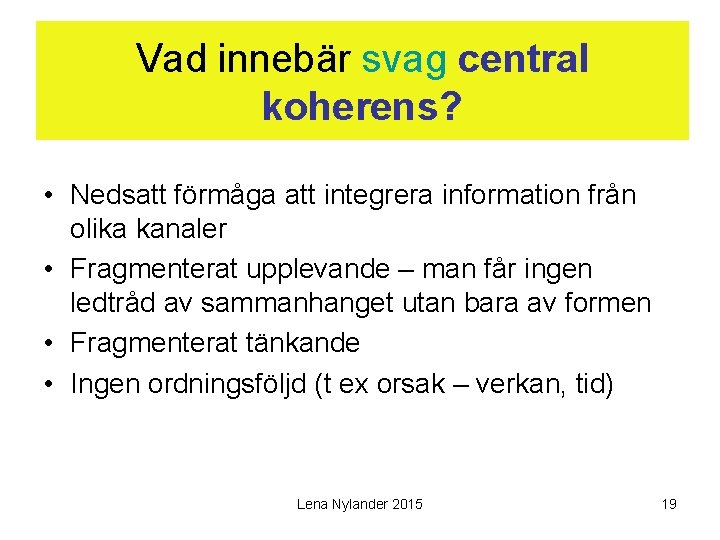 Vad innebär svag central koherens?

• Nedsatt förmåga att integrera information från olika kanaler
• Fragmenterat upplevande – man får ingen ledtråd av sammanhanget utan bara av formen
• Fragmenterat tänkande
• Ingen ordningsföljd (t ex orsak – verkan, tid)

Lena Nylander 2015

19